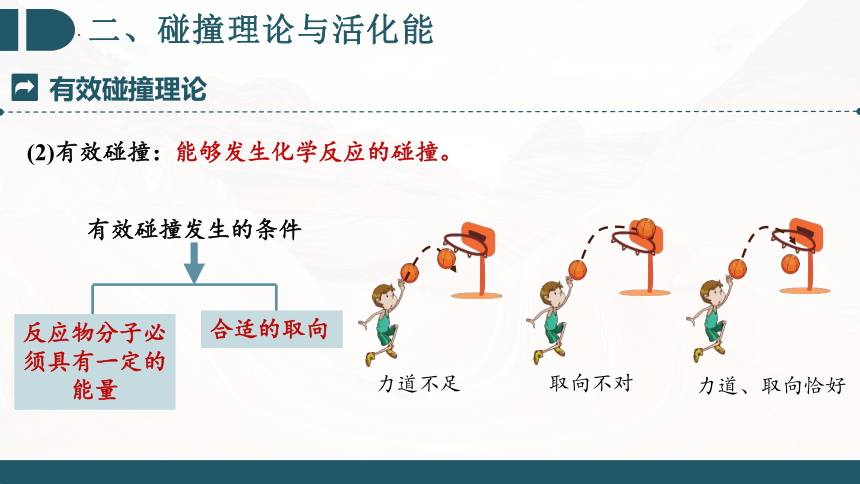 二、碰撞理论与活化能

有效碰撞理论

(2)有效碰撞：能够发生化学反应的碰撞。

有效碰撞发生的条件

反应物分子必须具有一定的能量

合适的取向

力道不足

取向不对

力道、取向恰好